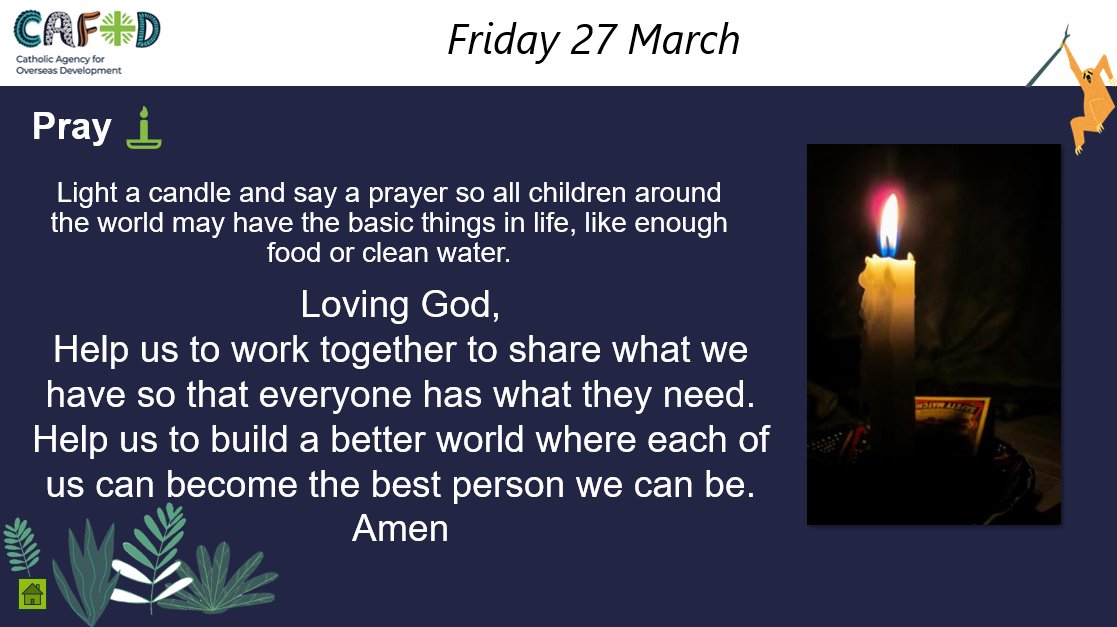 CAFOD
Catholic Agency for Overseas Development

Friday 27 March

Pray

Light a candle and say a prayer so all children around the world may have the basic things in life, like enough food or clean water.

Loving God,
Help us to work together to share what we have so that everyone has what they need.
Help us to build a better world where each of us can become the best person we can be.
Amen